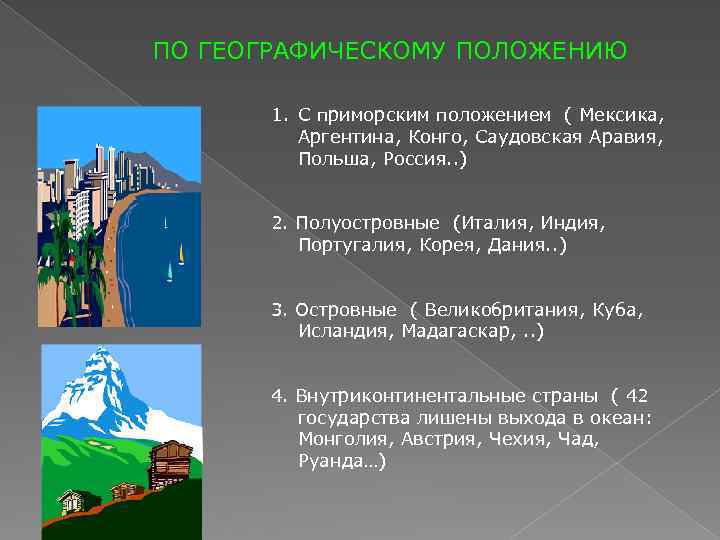 ПО ГЕОГРАФИЧЕСКОМУ ПОЛОЖЕНИЮ

1. С приморским положением ( Мексика, Аргентина, Конго, Саудовская Аравия, Польша, Россия..)

2. Полуостровные (Италия, Индия, Португалия, Корея, Дания..)

3. Островные ( Великобритания, Куба, Исландия, Мадагаскар, ..)

4. Внутриконтинентальные страны ( 42 государства лишены выхода в океан: Монголия, Австрия, Чехия, Чад, Руанда…)